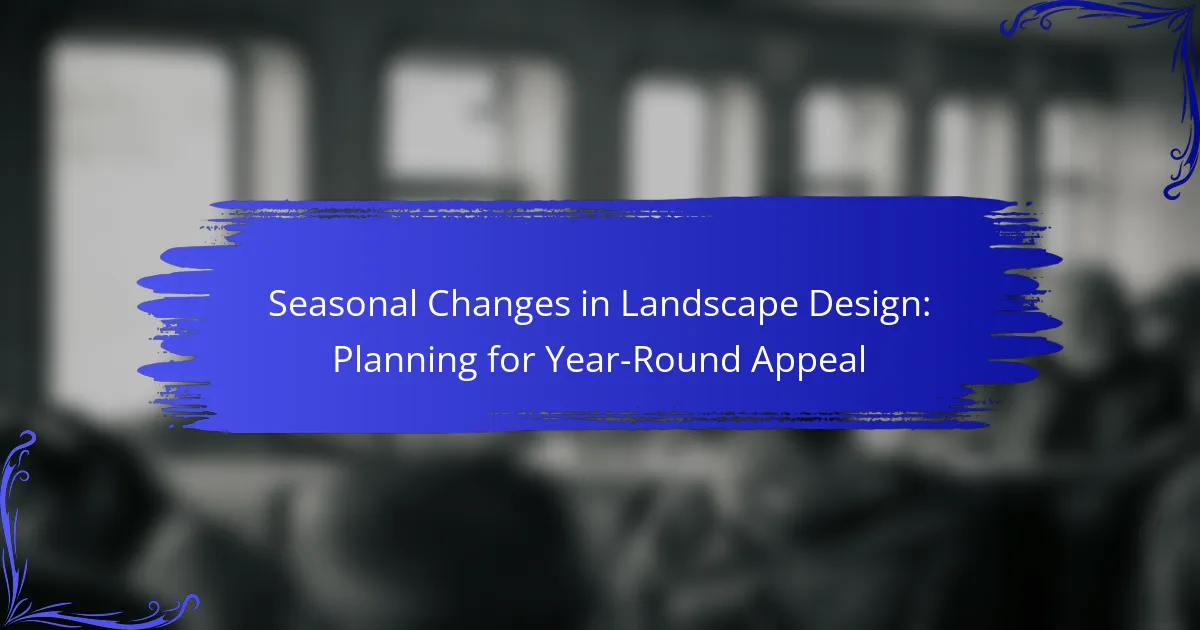 Seasonal Changes in Landscape Design: Planning for Year-Round Appeal